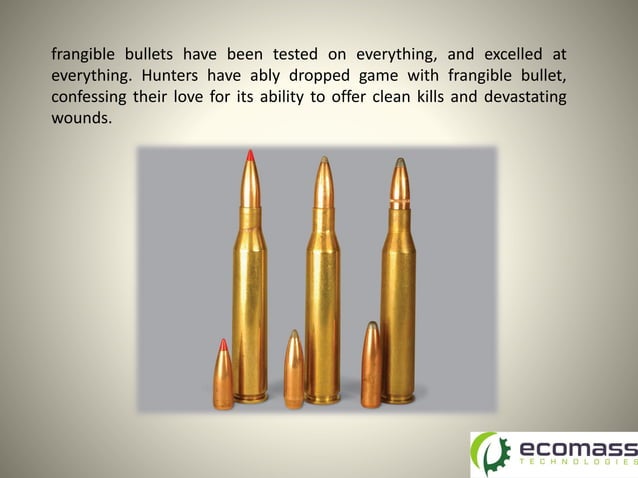 frangible bullets have been tested on everything, and excelled at everything. Hunters have ably dropped game with frangible bullet, confessing their love for its ability to offer clean kills and devastating wounds.

ecomass
TECHNOLOGIES